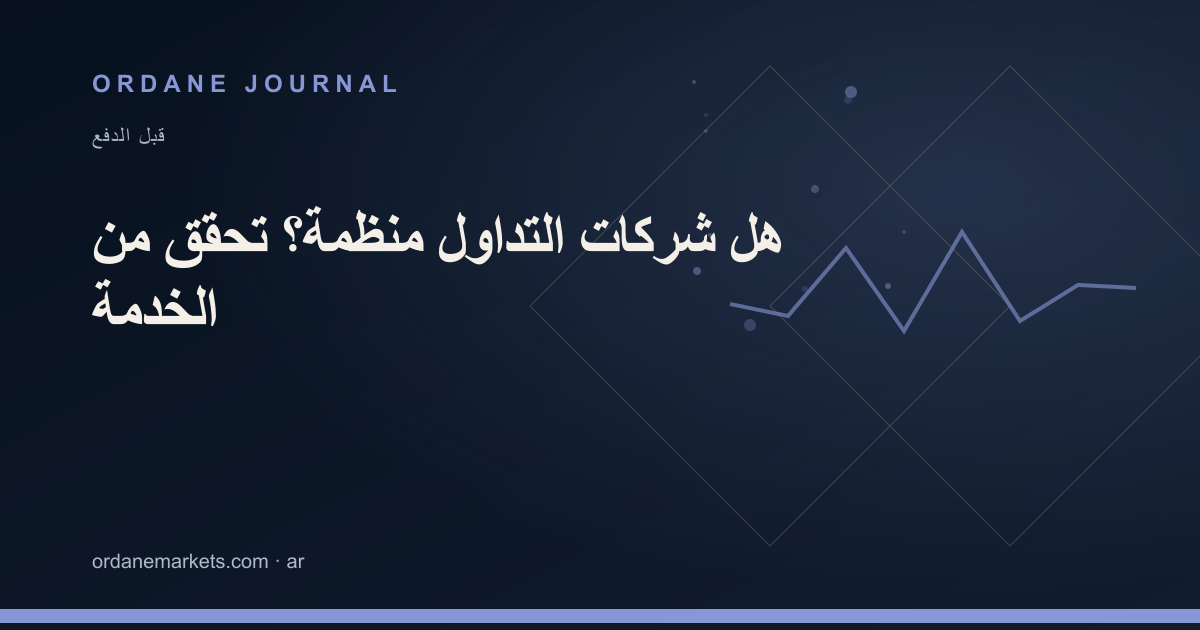 ORDANE JOURNAL

قبل الدفع

هل شركات التداول منظمة؟ تحقق من الخدمة

ordanemarkets.com · ar